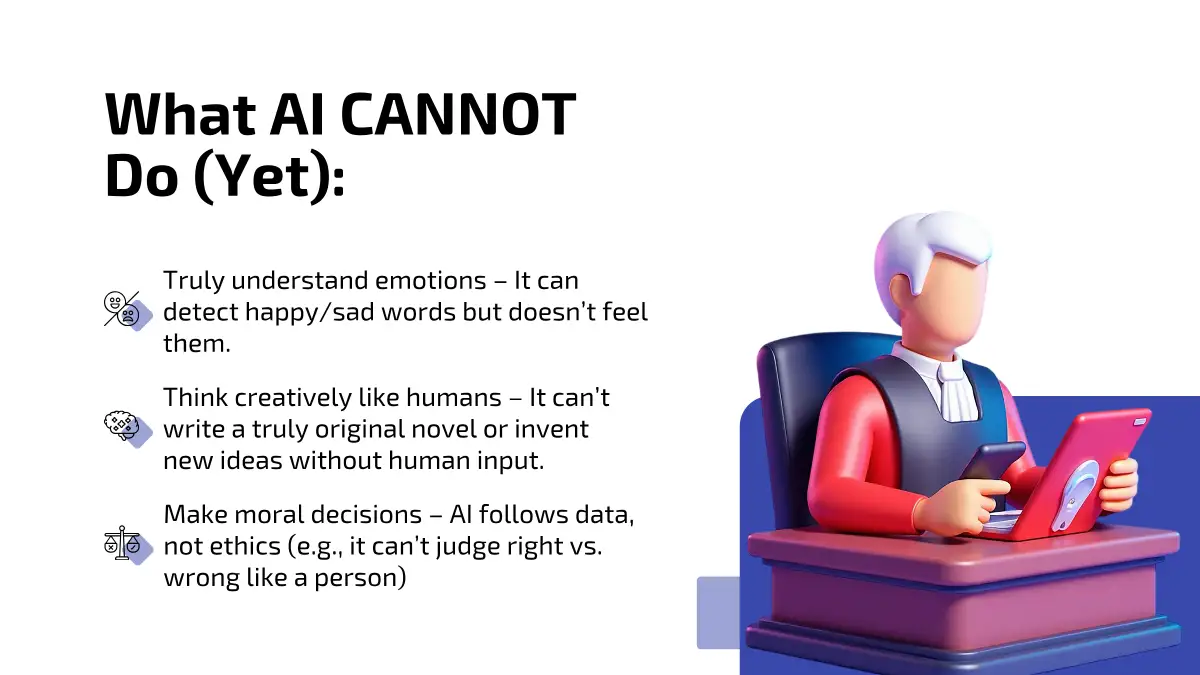 What AI CANNOT Do (Yet):

Truly understand emotions – It can detect happy/sad words but doesn't feel them.

Think creatively like humans – It can't write a truly original novel or invent new ideas without human input.

Make moral decisions – AI follows data, not ethics (e.g., it can't judge right vs. wrong like a person)